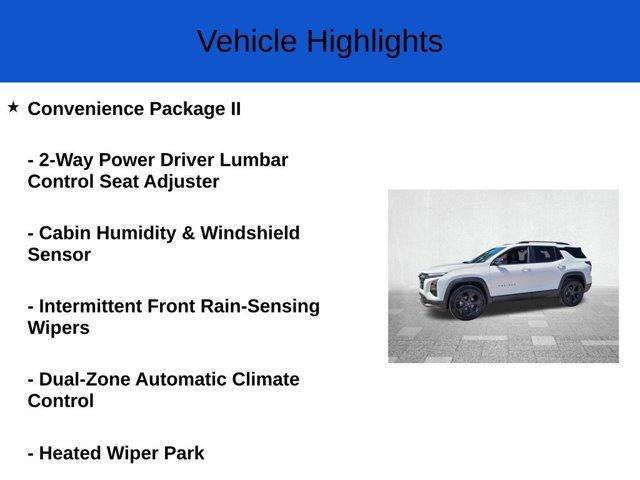 Vehicle Highlights

★ Convenience Package II

- 2-Way Power Driver Lumbar Control Seat Adjuster

- Cabin Humidity & Windshield Sensor

- Intermittent Front Rain-Sensing Wipers

- Dual-Zone Automatic Climate Control

- Heated Wiper Park